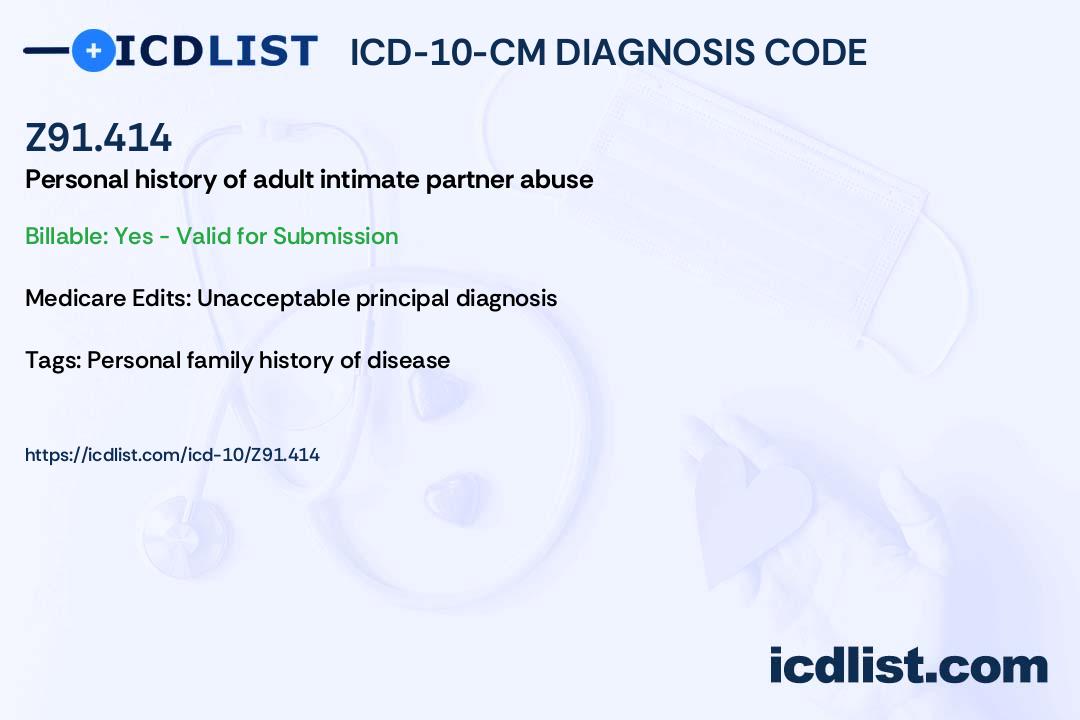 ICDLIST ICD-10-CM DIAGNOSIS CODE

Z91.414
Personal history of adult intimate partner abuse

Billable: Yes - Valid for Submission

Medicare Edits: Unacceptable principal diagnosis

Tags: Personal family history of disease

https://icdlist.com/icd-10/Z91.414

icdlist.com